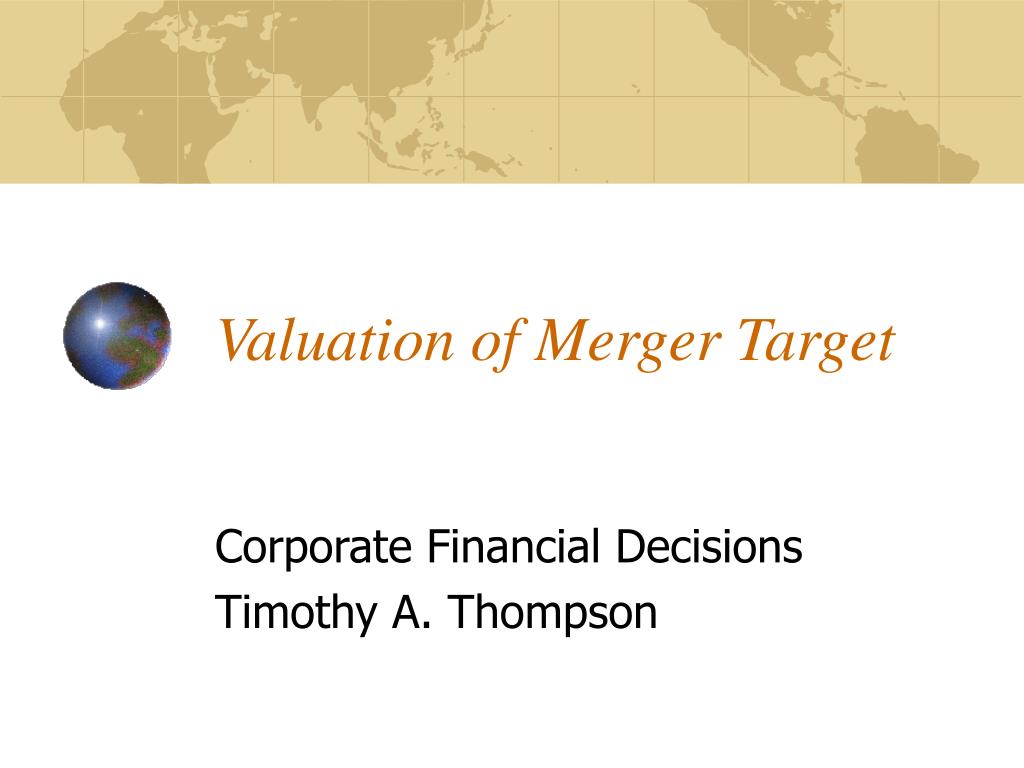 Valuation of Merger Target

Corporate Financial Decisions
Timothy A. Thompson